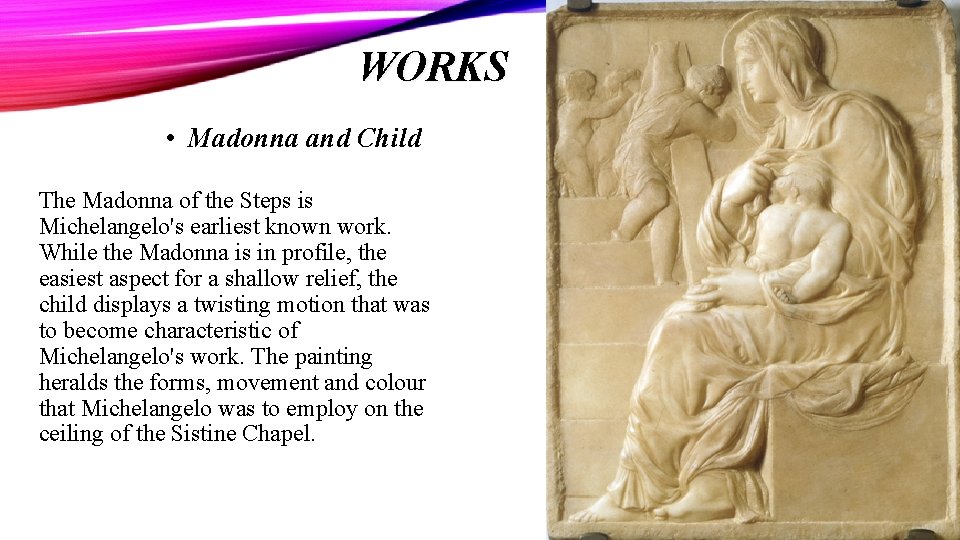 WORKS

• Madonna and Child

The Madonna of the Steps is Michelangelo's earliest known work. While the Madonna is in profile, the easiest aspect for a shallow relief, the child displays a twisting motion that was to become characteristic of Michelangelo's work. The painting heralds the forms, movement and colour that Michelangelo was to employ on the ceiling of the Sistine Chapel.